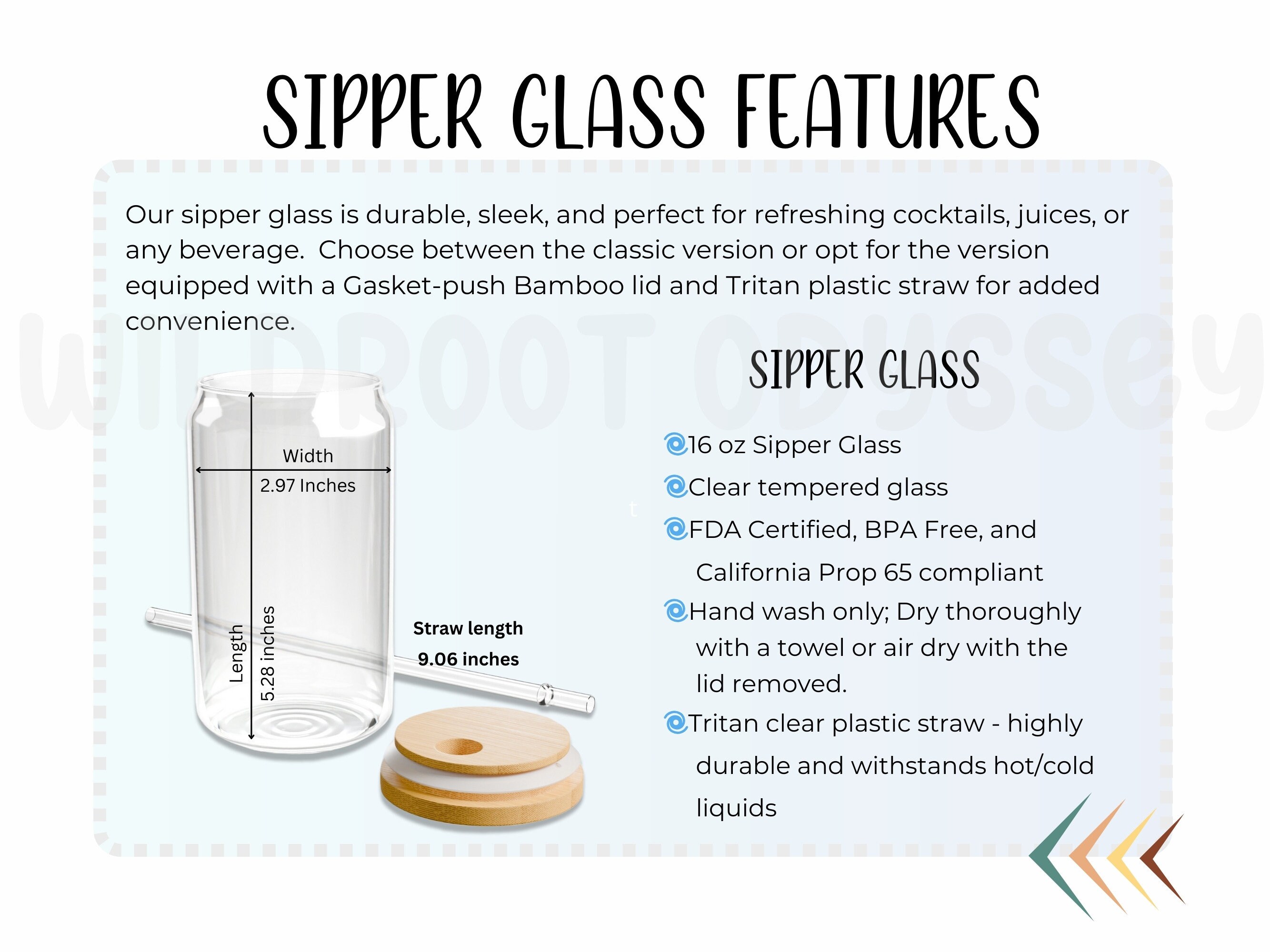 SIPPER GLASS FEATURES

Our sipper glass is durable, sleek, and perfect for refreshing cocktails, juices, or any beverage. Choose between the classic version or opt for the version equipped with a Gasket-push Bamboo lid and Tritan plastic straw for added convenience.

WILDROOT ODYSSEY

Width
2.97 Inches

Length
5.28 inches

Straw length
9.06 inches

SIPPER GLASS

16 oz Sipper Glass

Clear tempered glass

FDA Certified, BPA Free, and California Prop 65 compliant

Hand wash only; Dry thoroughly with a towel or air dry with the lid removed.

Tritan clear plastic straw - highly durable and withstands hot/cold liquids